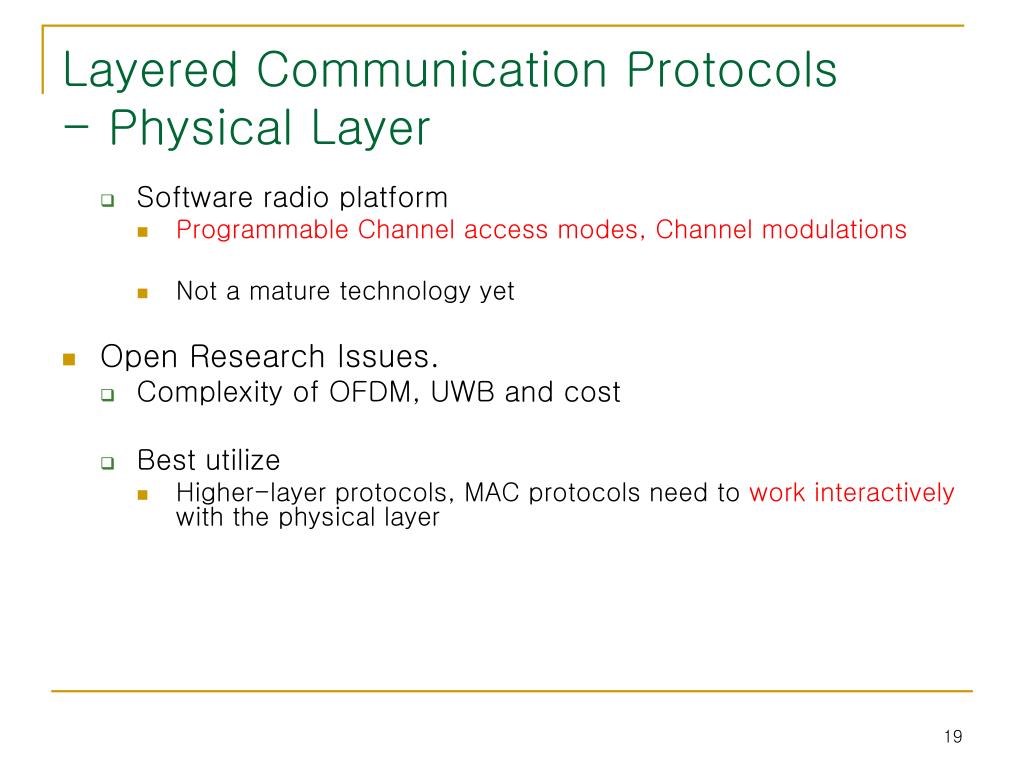 Layered Communication Protocols
- Physical Layer

Software radio platform
Programmable Channel access modes, Channel modulations

Not a mature technology yet

Open Research Issues.
Complexity of OFDM, UWB and cost

Best utilize
Higher-layer protocols, MAC protocols need to work interactively with the physical layer

19